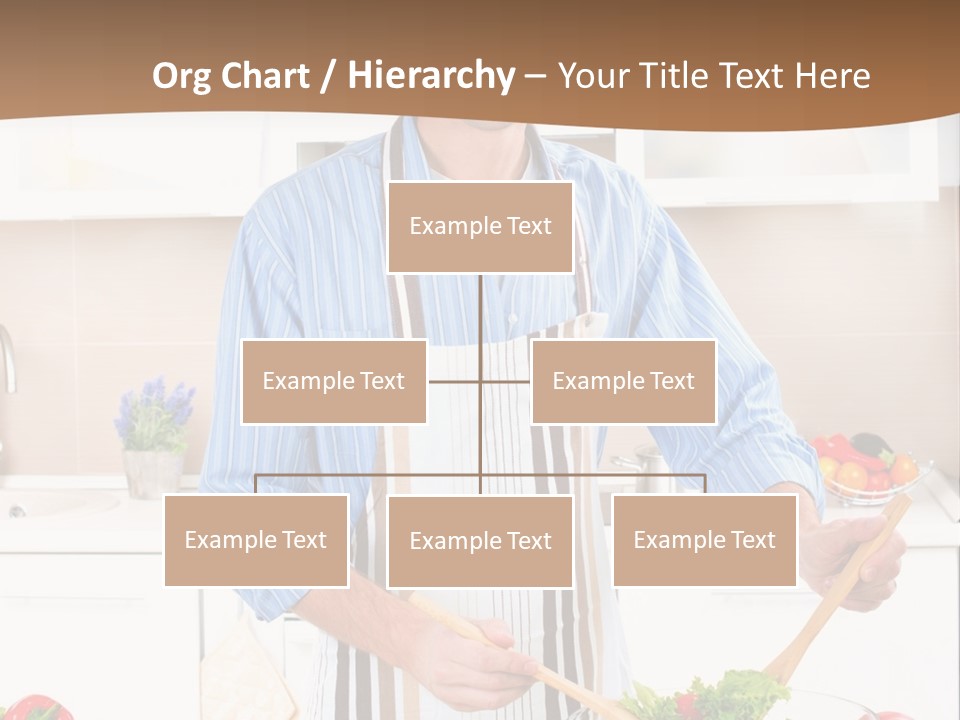 Org Chart / Hierarchy – Your Title Text Here

Example Text

Example Text

Example Text

Example Text

Example Text

Example Text